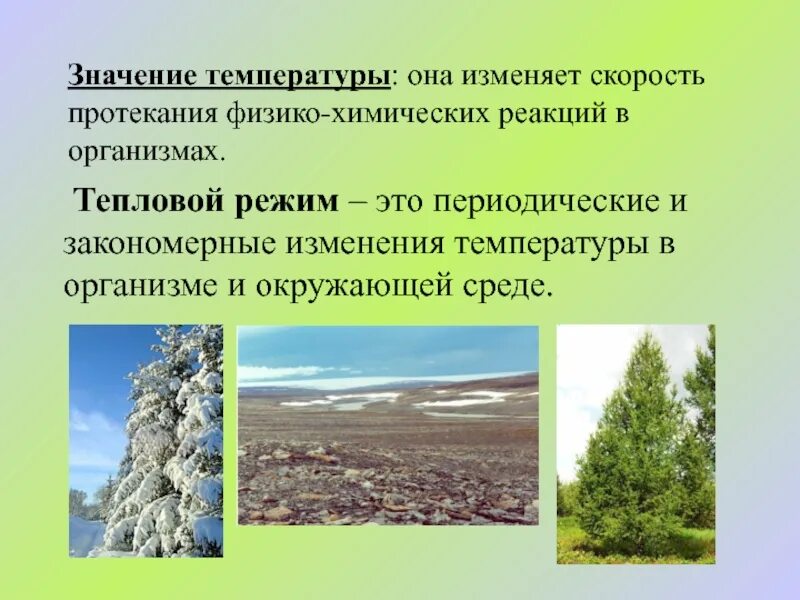 Значение температуры: она изменяет скорость протекания физико-химических реакций в организмах.

Тепловой режим – это периодические и закономерные изменения температуры в организме и окружающей среде.